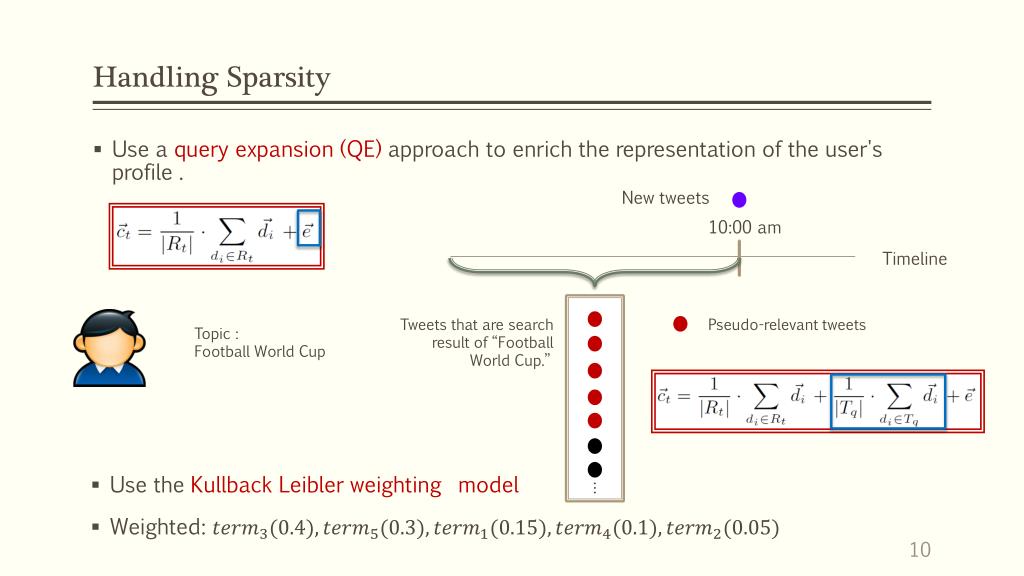 Handling Sparsity

▪ Use a query expansion (QE) approach to enrich the representation of the user's profile .

$\vec{c}_t = \frac{1}{|R_t|} \cdot \sum_{d_i \in R_t} \vec{d}_i + \vec{e}$

New tweets

10:00 am

Timeline

Topic :
Football World Cup

Tweets that are search result of "Football World Cup."

Pseudo-relevant tweets

$\vec{c}_t = \frac{1}{|R_t|} \cdot \sum_{d_i \in R_t} \vec{d}_i + \frac{1}{|T_q|} \cdot \sum_{d_i \in T_q} \vec{d}_i + \vec{e}$

⋮

▪ Use the Kullback Leibler weighting model

▪ Weighted: $term_3(0.4), term_5(0.3), term_1(0.15), term_4(0.1), term_2(0.05)$

10